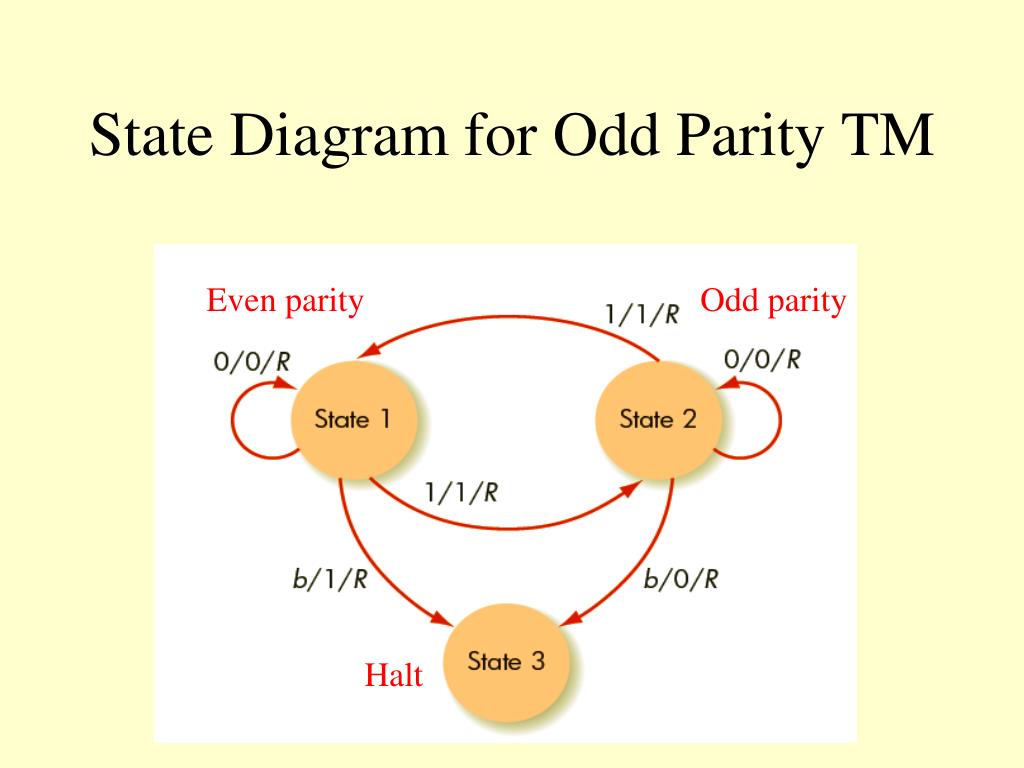 State Diagram for Odd Parity TM

Even parity

1/1/R

Odd parity

0/0/R

0/0/R

State 1

State 2

1/1/R

b/1/R

b/0/R

Halt

State 3